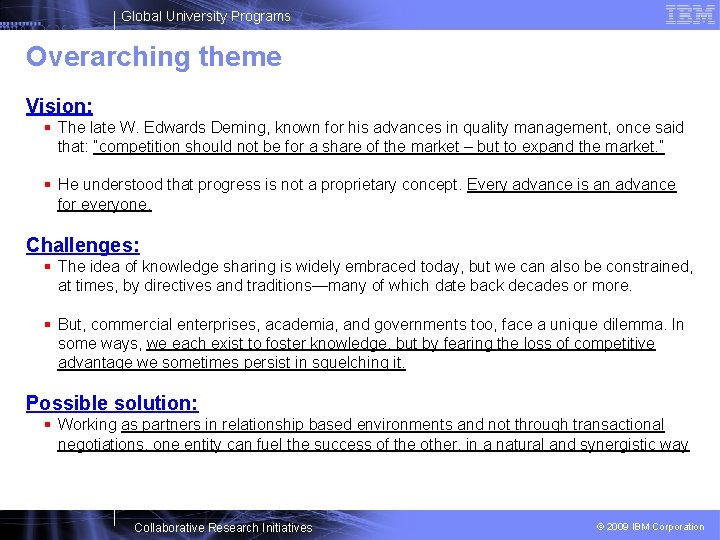 Global University Programs

IBM

Overarching theme

Vision:

▪ The late W. Edwards Deming, known for his advances in quality management, once said that: "competition should not be for a share of the market – but to expand the market."

▪ He understood that progress is not a proprietary concept. Every advance is an advance for everyone.

Challenges:

▪ The idea of knowledge sharing is widely embraced today, but we can also be constrained, at times, by directives and traditions—many of which date back decades or more.

▪ But, commercial enterprises, academia, and governments too, face a unique dilemma. In some ways, we each exist to foster knowledge, but by fearing the loss of competitive advantage we sometimes persist in squelching it.

Possible solution:

▪ Working as partners in relationship based environments and not through transactional negotiations, one entity can fuel the success of the other, in a natural and synergistic way

Collaborative Research Initiatives

© 2009 IBM Corporation